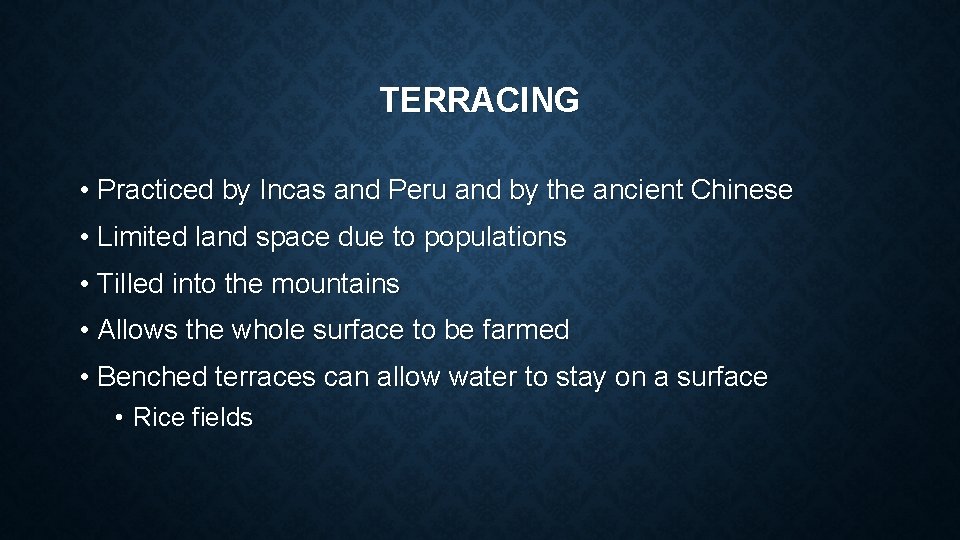 TERRACING

• Practiced by Incas and Peru and by the ancient Chinese
• Limited land space due to populations
• Tilled into the mountains
• Allows the whole surface to be farmed
• Benched terraces can allow water to stay on a surface
  • Rice fields